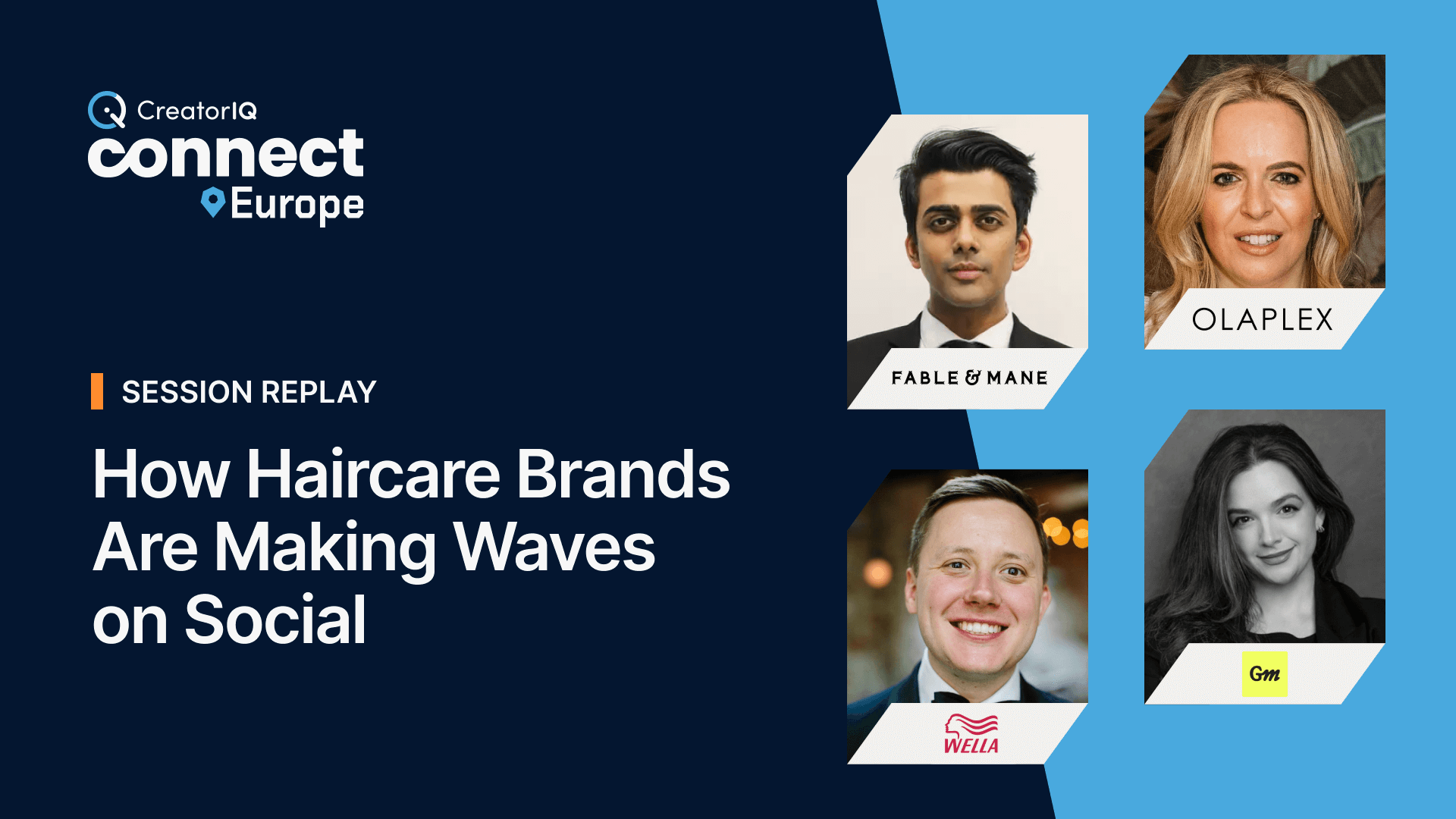 CreatorIQ
connect
Europe

SESSION REPLAY

How Haircare Brands Are Making Waves on Social

FABLE & MANE

OLAPLEX

WELLA

Gm